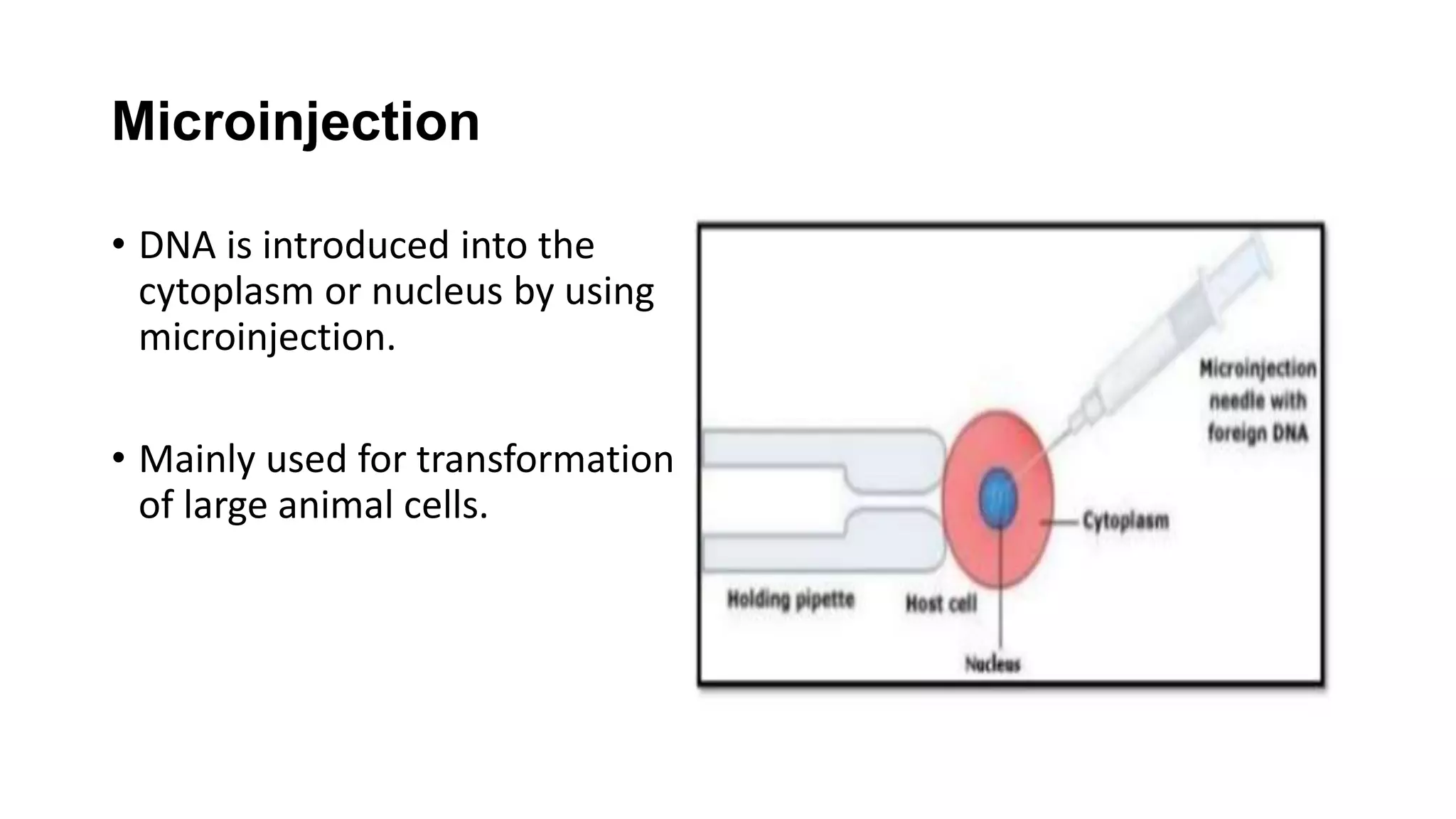 Microinjection

• DNA is introduced into the cytoplasm or nucleus by using microinjection.

• Mainly used for transformation of large animal cells.

Microinjection needle with foreign DNA

Cytoplasm

Holding pipette

Host cell

Nucleus